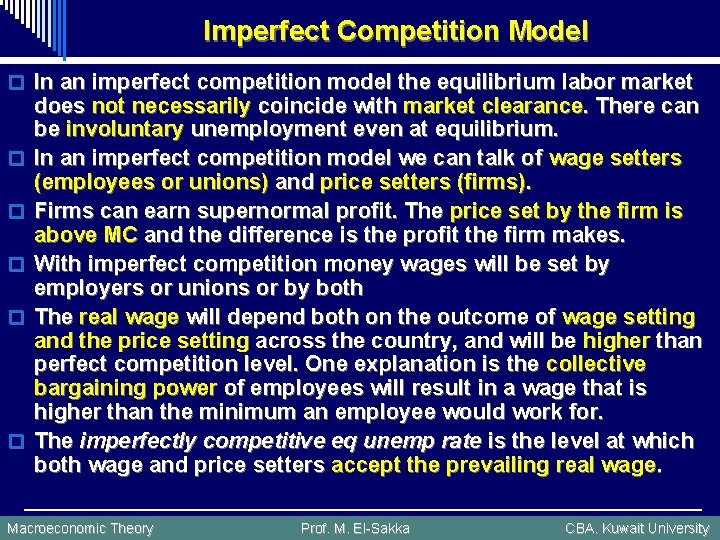 Imperfect Competition Model

In an imperfect competition model the equilibrium labor market does not necessarily coincide with market clearance. There can be involuntary unemployment even at equilibrium.

In an imperfect competition model we can talk of wage setters (employees or unions) and price setters (firms).

Firms can earn supernormal profit. The price set by the firm is above MC and the difference is the profit the firm makes.

With imperfect competition money wages will be set by employers or unions or by both

The real wage will depend both on the outcome of wage setting and the price setting across the country, and will be higher than perfect competition level. One explanation is the collective bargaining power of employees will result in a wage that is higher than the minimum an employee would work for.

The imperfectly competitive eq unemp rate is the level at which both wage and price setters accept the prevailing real wage.

Macroeconomic Theory

Prof. M. El-Sakka

CBA. Kuwait University